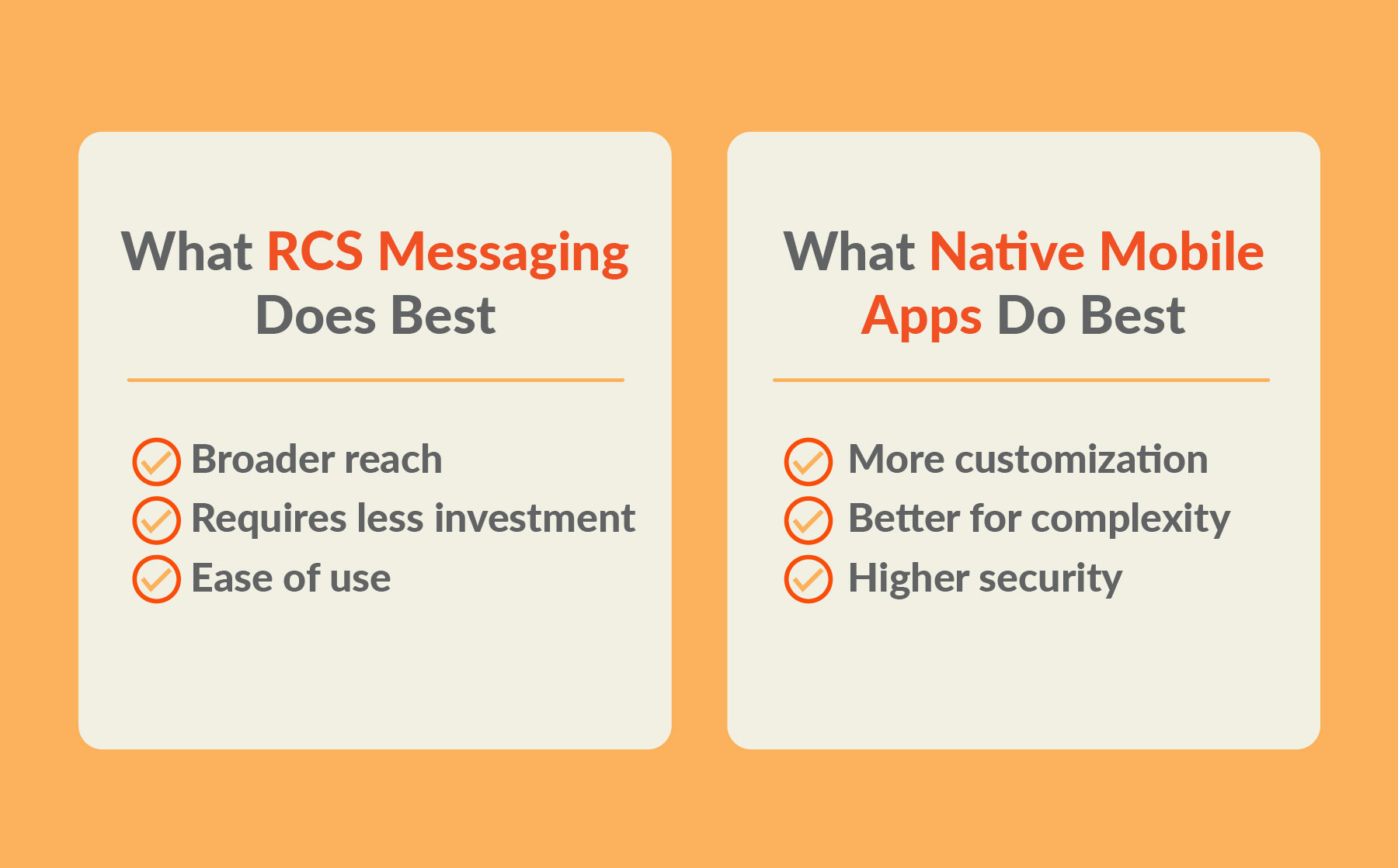 What RCS Messaging Does Best

Broader reach
Requires less investment
Ease of use

What Native Mobile Apps Do Best

More customization
Better for complexity
Higher security